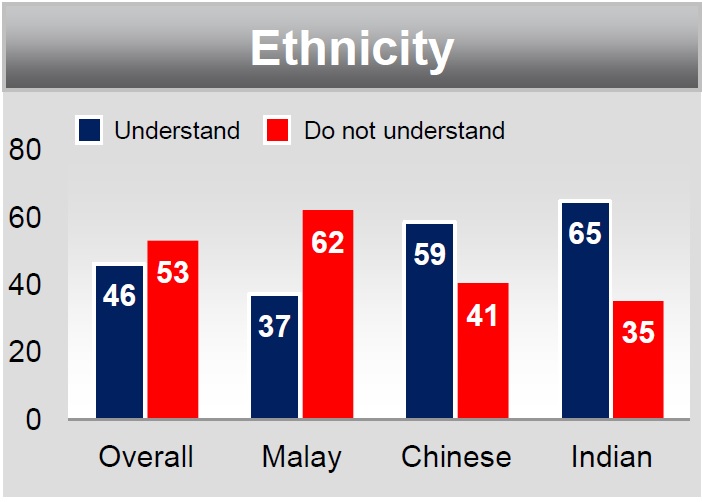 Ethnicity

Understand
Do not understand

80
60
40
20
0

46
53
37
62
59
41
65
35

Overall
Malay
Chinese
Indian